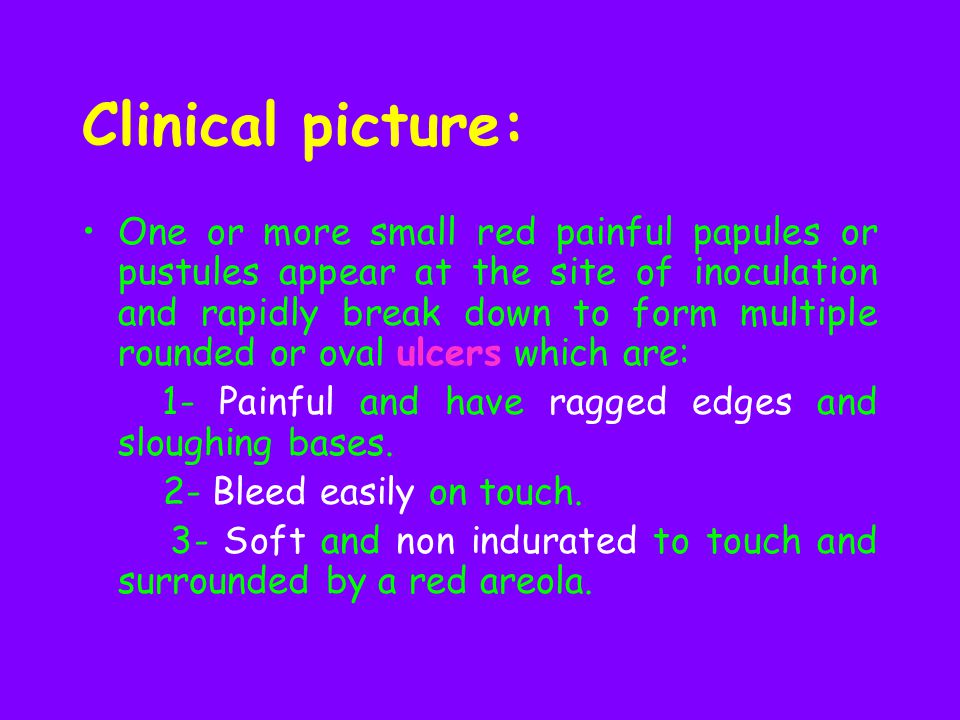 Clinical picture:

• One or more small red painful papules or pustules appear at the site of inoculation and rapidly break down to form multiple rounded or oval ulcers which are:

1- Painful and have ragged edges and sloughing bases.

2- Bleed easily on touch.

3- Soft and non indurated to touch and surrounded by a red areola.